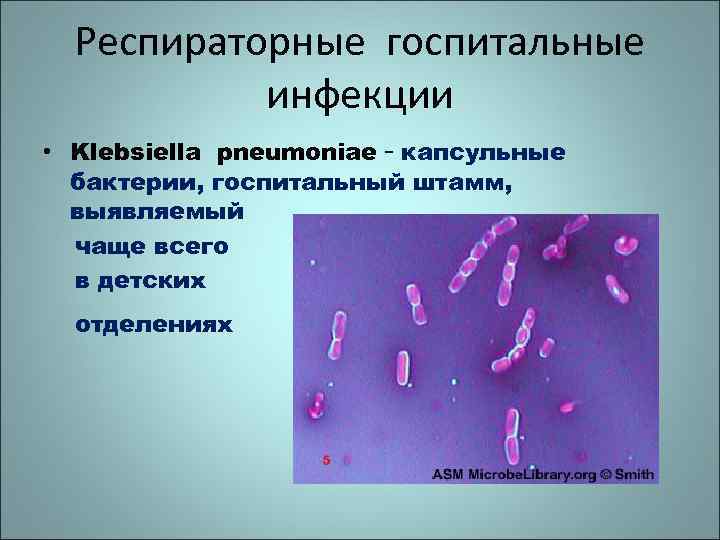 Респираторные госпитальные инфекции

• Klebsiella pneumoniae - капсульные бактерии, госпитальный штамм, выявляемый чаще всего в детских отделениях

5

ASM MicrobeLibrary.org © Smith